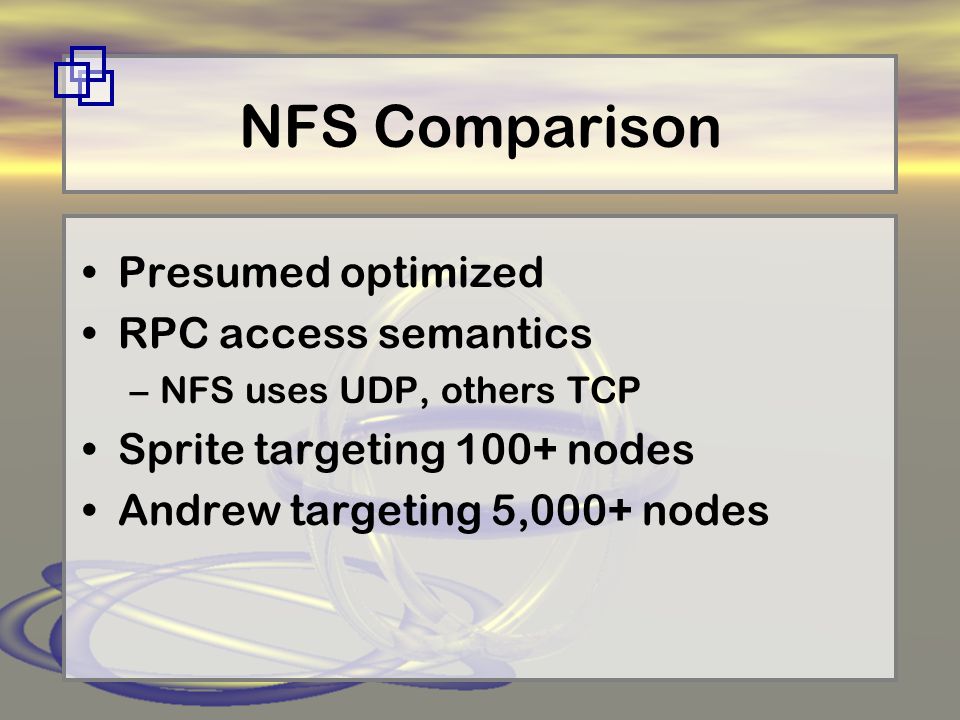 NFS Comparison

• Presumed optimized
• RPC access semantics
  – NFS uses UDP, others TCP
• Sprite targeting 100+ nodes
• Andrew targeting 5,000+ nodes